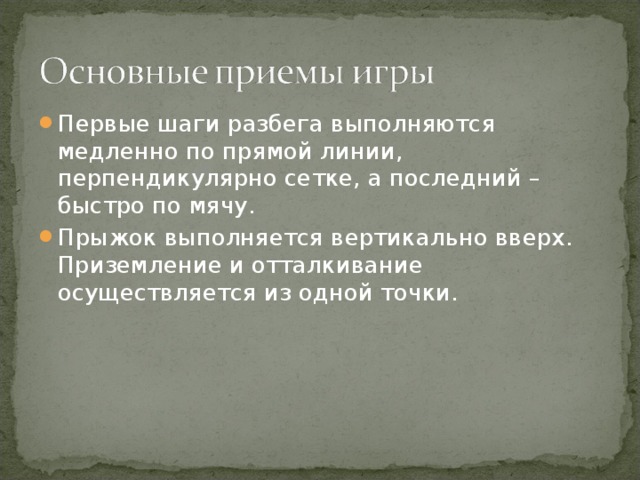 Основные приемы игры

Первые шаги разбега выполняются медленно по прямой линии, перпендикулярно сетке, а последний – быстро по мячу.

Прыжок выполняется вертикально вверх. Приземление и отталкивание осуществляется из одной точки.